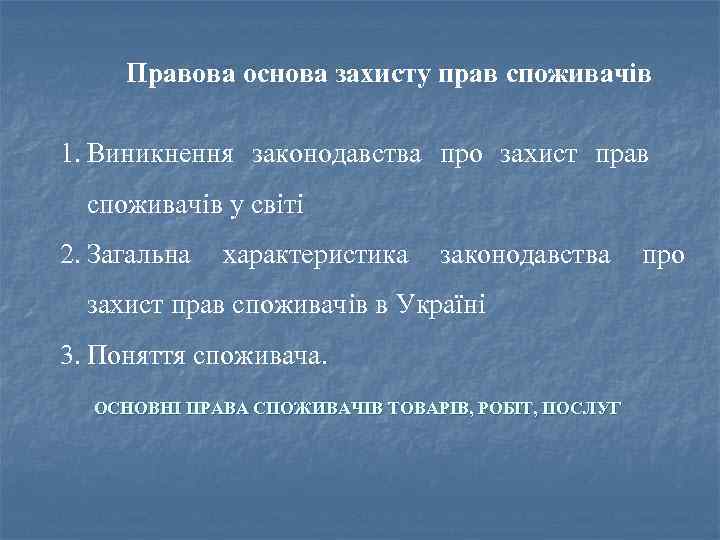 Правова основа захисту прав споживачів

1. Виникнення законодавства про захист прав споживачів у світі
2. Загальна характеристика законодавства про захист прав споживачів в Україні
3. Поняття споживача.

ОСНОВНІ ПРАВА СПОЖИВАЧІВ ТОВАРІВ, РОБІТ, ПОСЛУГ